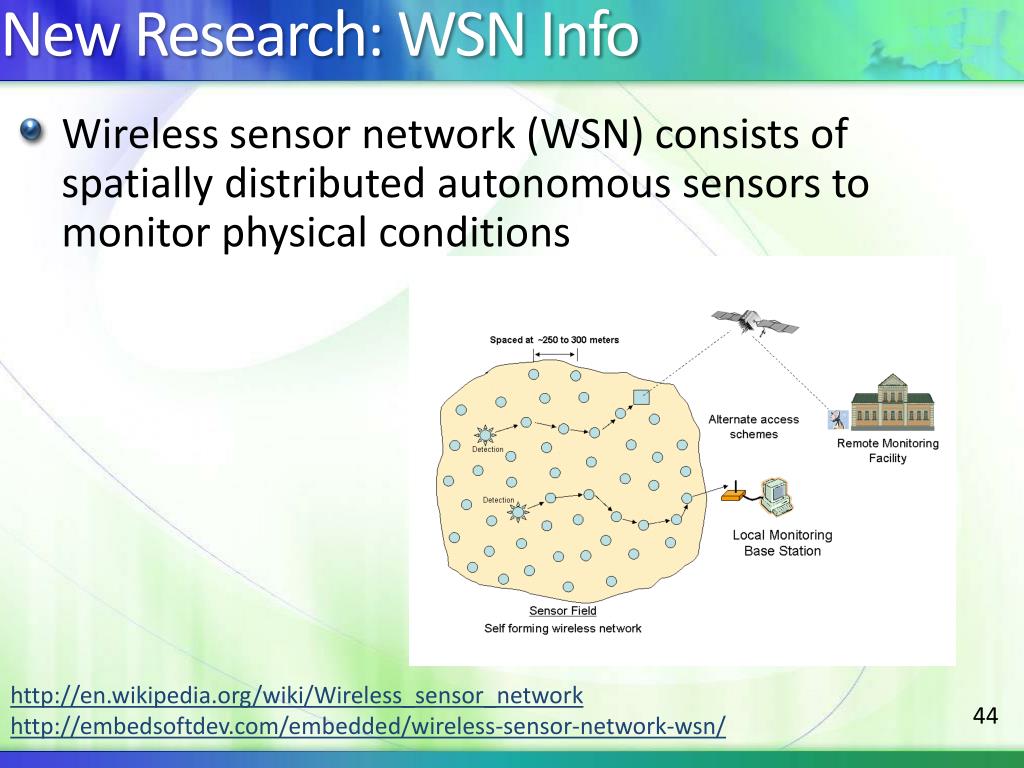 New Research: WSN Info

Wireless sensor network (WSN) consists of spatially distributed autonomous sensors to monitor physical conditions

Spaced at ~250 to 300 meters

Detection

Detection

Alternate access schemes

Remote Monitoring Facility

Local Monitoring Base Station

Sensor Field
Self forming wireless network

http://en.wikipedia.org/wiki/Wireless_sensor_network
http://embedsoftdev.com/embedded/wireless-sensor-network-wsn/

44